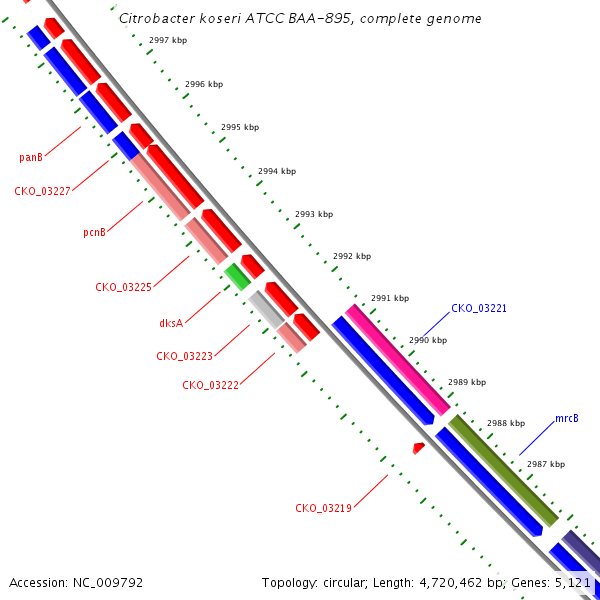 Citrobacter koseri ATCC BAA-895, complete genome

2997 kbp
2996 kbp
2995 kbp
2994 kbp
2993 kbp
2992 kbp
2991 kbp
2990 kbp
2989 kbp
2988 kbp
2987 kbp

panB
CKO_03227
pcnB
CKO_03225
dksA
CKO_03223
CKO_03222
CKO_03219
CKO_03221
mrcB

Accession: NC_009792
Topology: circular; Length: 4,720,462 bp; Genes: 5,121